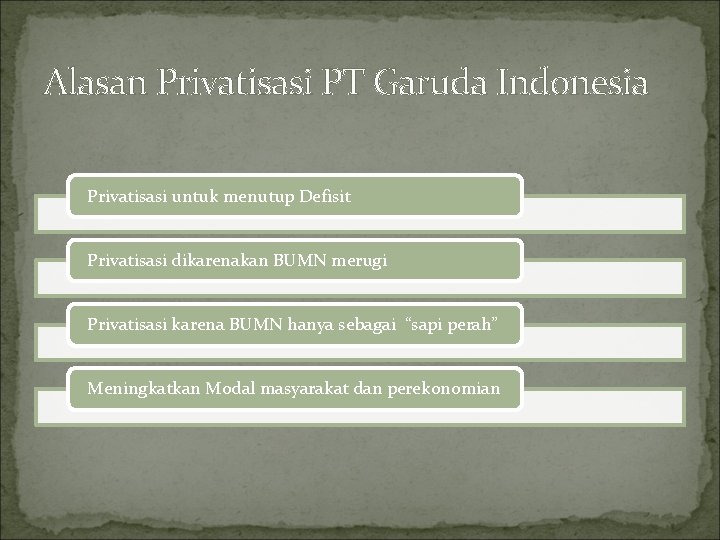 Alasan Privatisasi PT Garuda Indonesia

Privatisasi untuk menutup Defisit

Privatisasi dikarenakan BUMN merugi

Privatisasi karena BUMN hanya sebagai "sapi perah"

Meningkatkan Modal masyarakat dan perekonomian